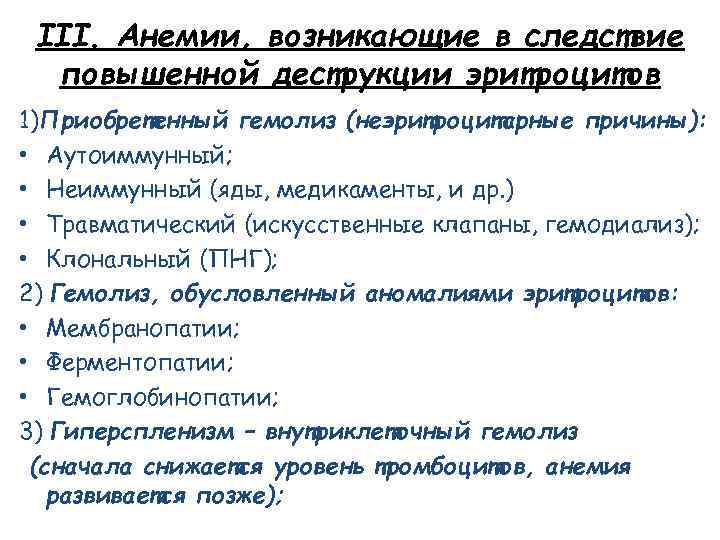 III. Анемии, возникающие в следствие повышенной деструкции эритроцитов

1)Приобретенный гемолиз (неэритроцитарные причины):
• Аутоиммунный;
• Неиммунный (яды, медикаменты, и др.)
• Травматический (искусственные клапаны, гемодиализ);
• Клональный (ПНГ);
2) Гемолиз, обусловленный аномалиями эритроцитов:
• Мембранопатии;
• Ферментопатии;
• Гемоглобинопатии;
3) Гиперспленизм – внутриклеточный гемолиз (сначала снижается уровень тромбоцитов, анемия развивается позже);